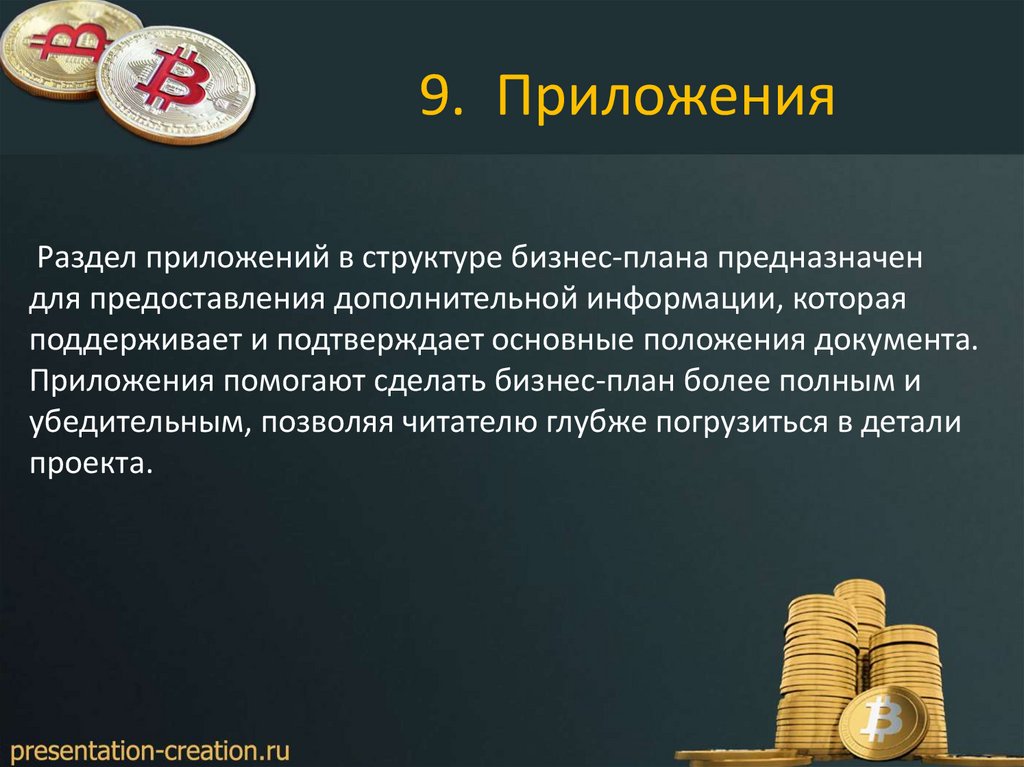 9. Приложения

Раздел приложений в структуре бизнес-плана предназначен для предоставления дополнительной информации, которая поддерживает и подтверждает основные положения документа. Приложения помогают сделать бизнес-план более полным и убедительным, позволяя читателю глубже погрузиться в детали проекта.

presentation-creation.ru